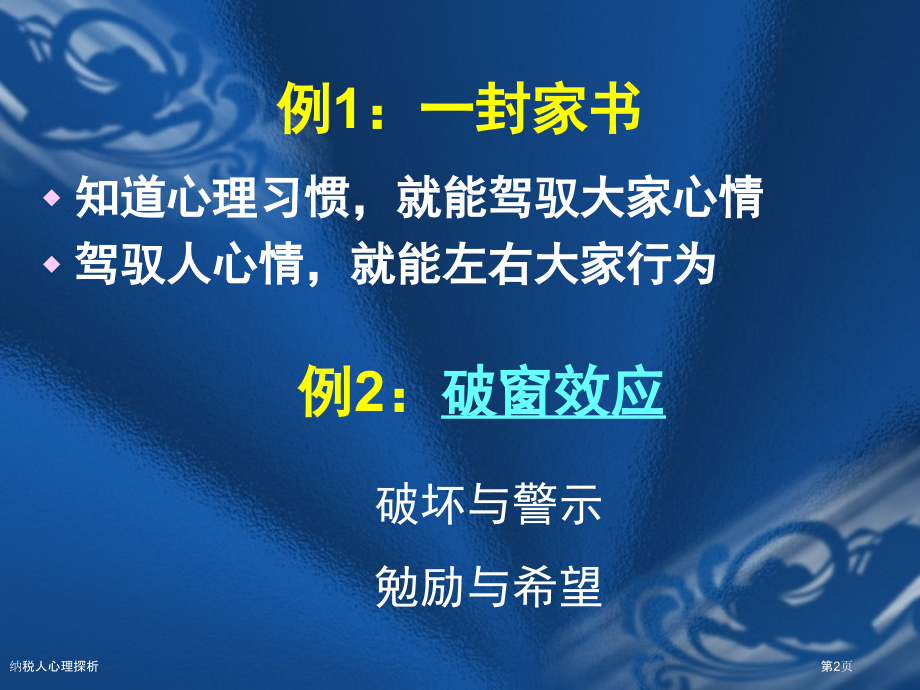 例1：一封家书

◆ 知道心理习惯，就能驾驭大家心情
◆ 驾驭人心情，就能左右大家行为

例2：破窗效应

破坏与警示

勉励与希望

纳税人心理探析

第2页